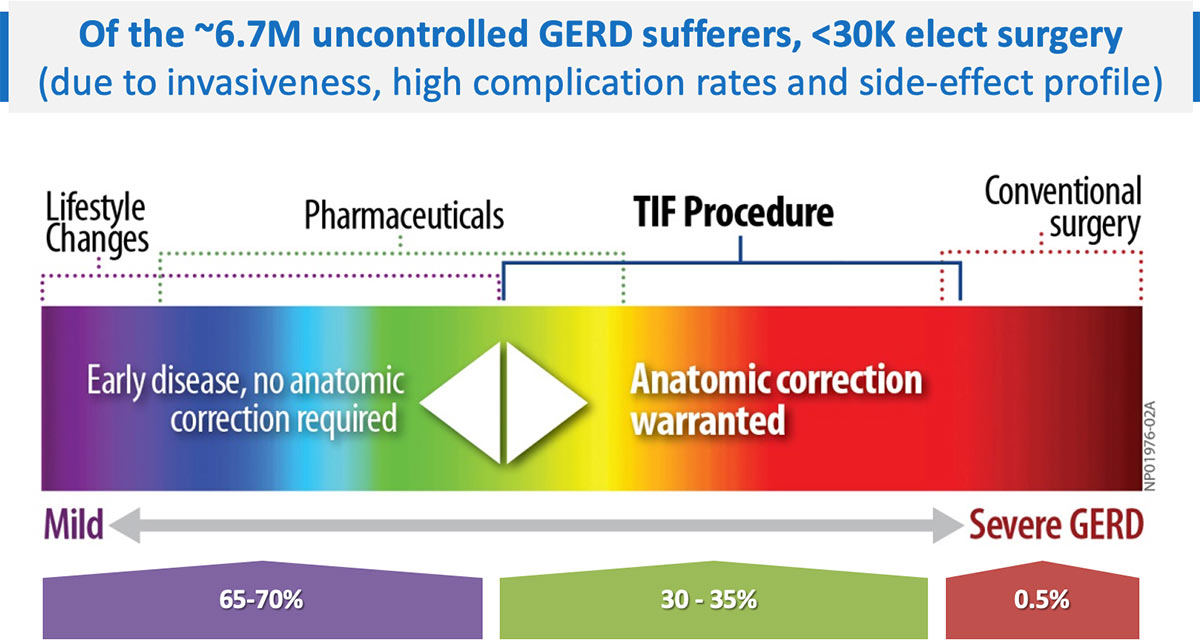 Of the ~6.7M uncontrolled GERD sufferers, <30K elect surgery
(due to invasiveness, high complication rates and side-effect profile)

Lifestyle Changes

Pharmaceuticals

TIF Procedure

Conventional surgery

Early disease, no anatomic correction required

Anatomic correction warranted

NP01976-02A

Mild

Severe GERD

65-70%

30 - 35%

0.5%